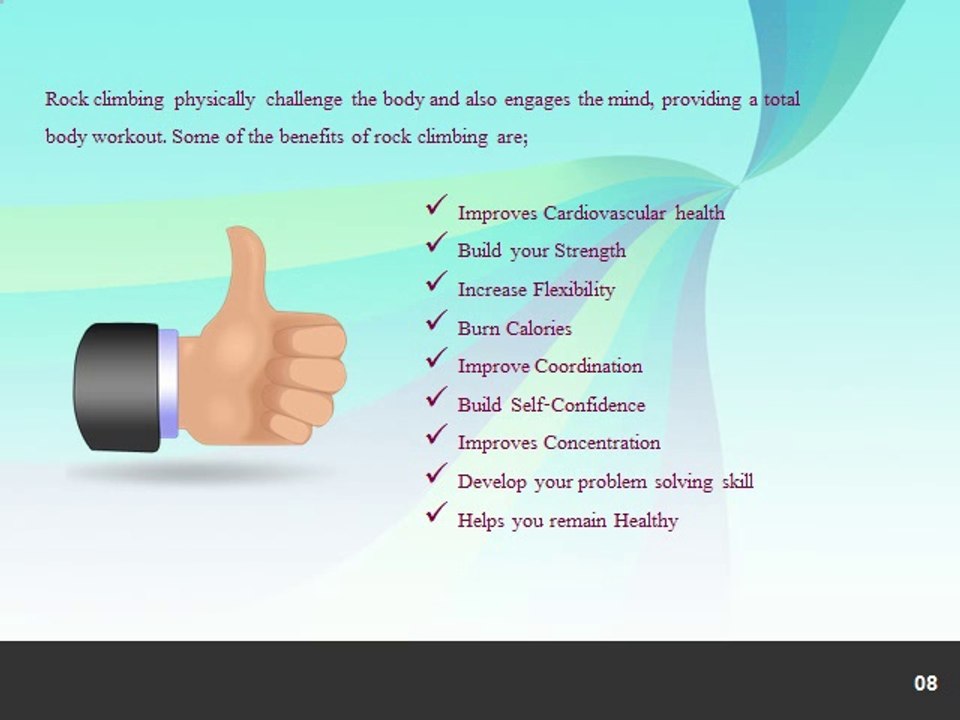 Rock climbing physically challenge the body and also engages the mind, providing a total body workout. Some of the benefits of rock climbing are;

✓ Improves Cardiovascular health
✓ Build your Strength
✓ Increase Flexibility
✓ Burn Calories
✓ Improve Coordination
✓ Build Self-Confidence
✓ Improves Concentration
✓ Develop your problem solving skill
✓ Helps you remain Healthy

08